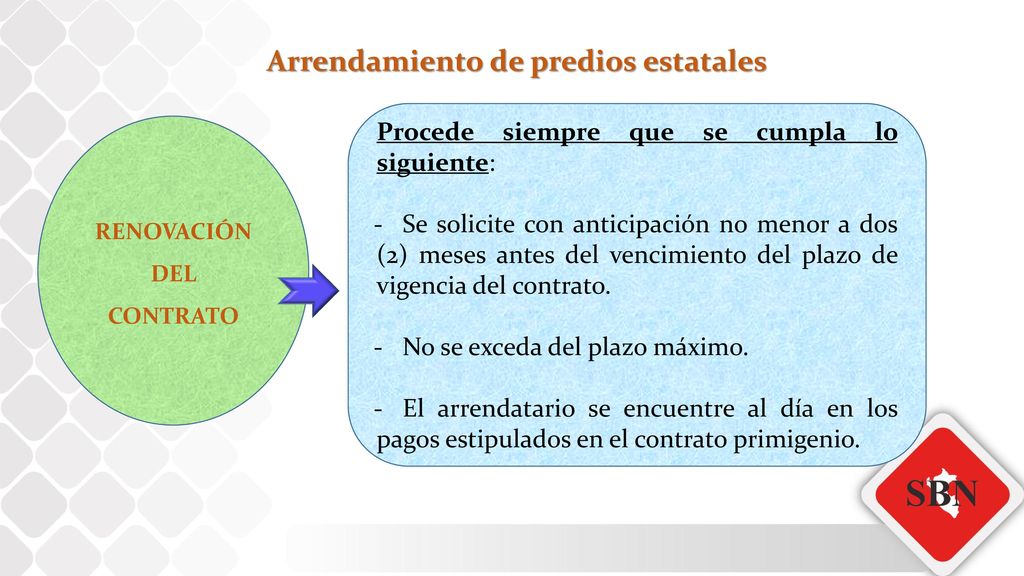 Arrendamiento de predios estatales

RENOVACIÓN DEL CONTRATO

Procede siempre que se cumpla lo siguiente:

- Se solicite con anticipación no menor a dos (2) meses antes del vencimiento del plazo de vigencia del contrato.

- No se exceda del plazo máximo.

- El arrendatario se encuentre al día en los pagos estipulados en el contrato primigenio.

SBN